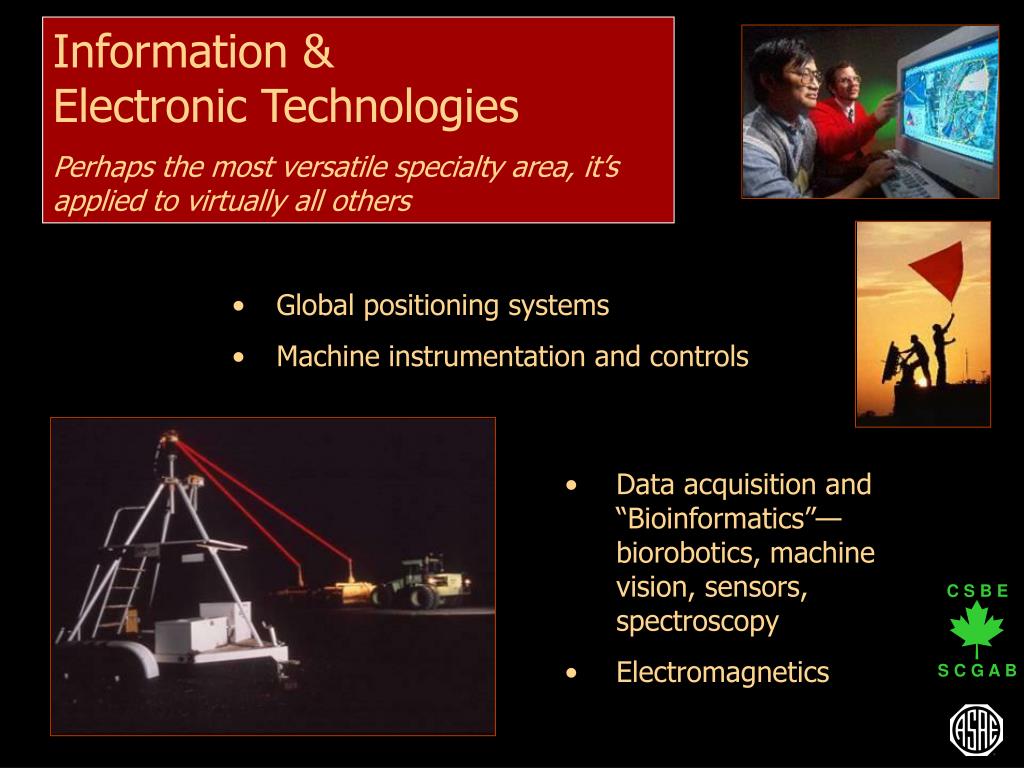 Information &
Electronic Technologies

Perhaps the most versatile specialty area, it's applied to virtually all others

• Global positioning systems
• Machine instrumentation and controls

• Data acquisition and "Bioinformatics"—biorobotics, machine vision, sensors, spectroscopy
• Electromagnetics

CSBE
SCGAB

ASAE